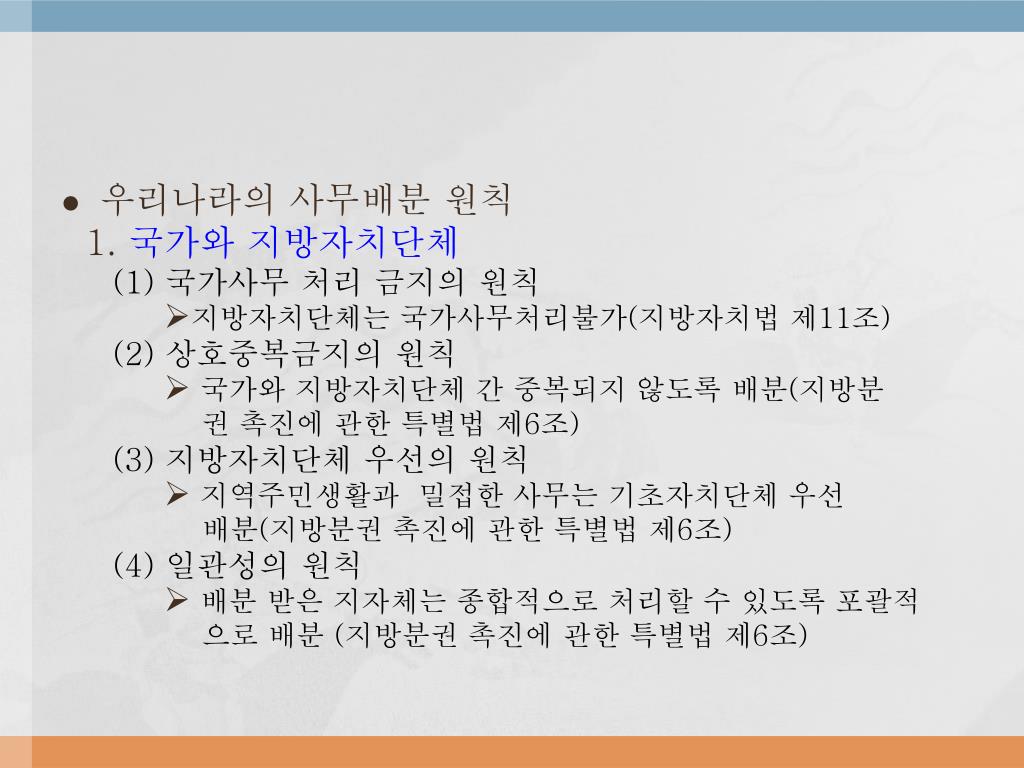 ● 우리나라의 사무배분 원칙

1. 국가와 지방자치단체

(1) 국가사무 처리 금지의 원칙

➢지방자치단체는 국가사무처리불가(지방자치법 제11조)

(2) 상호중복금지의 원칙

➢ 국가와 지방자치단체 간 중복되지 않도록 배분(지방분권 촉진에 관한 특별법 제6조)

(3) 지방자치단체 우선의 원칙

➢ 지역주민생활과 밀접한 사무는 기초자치단체 우선 배분(지방분권 촉진에 관한 특별법 제6조)

(4) 일관성의 원칙

➢ 배분 받은 지자체는 종합적으로 처리할 수 있도록 포괄적으로 배분 (지방분권 촉진에 관한 특별법 제6조)